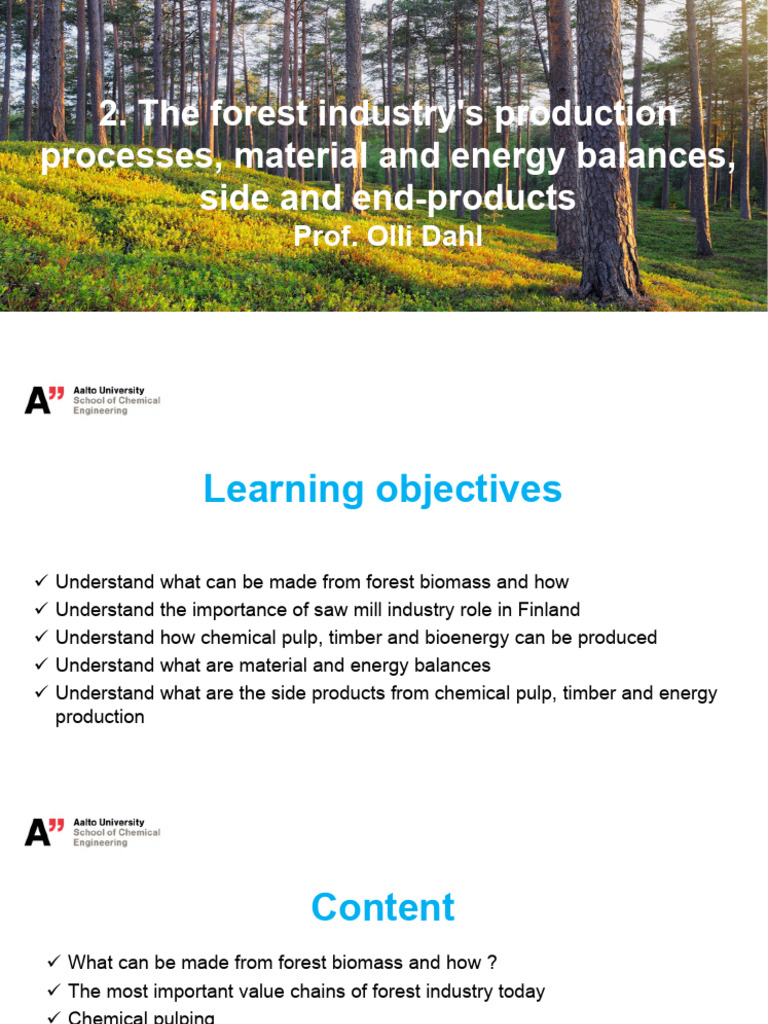 2. The forest industry's production processes, material and energy balances, side and end-products
Prof. Olli Dahl

A" Aalto University
School of Chemical Engineering

Learning objectives

✓ Understand what can be made from forest biomass and how
✓ Understand the importance of saw mill industry role in Finland
✓ Understand how chemical pulp, timber and bioenergy can be produced
✓ Understand what are material and energy balances
✓ Understand what are the side products from chemical pulp, timber and energy production

A" Aalto University
School of Chemical Engineering

Content

✓ What can be made from forest biomass and how ?
✓ The most important value chains of forest industry today
✓ Chemical pulping